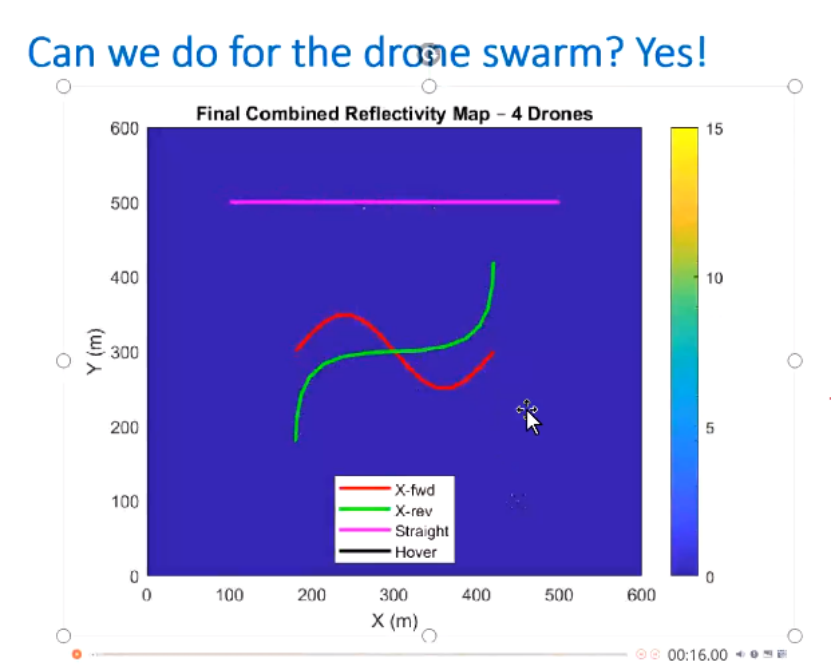 Can we do for the drone swarm? Yes!

Final Combined Reflectivity Map – 4 Drones

600
500
400
300
200
100
0

Y (m)

0 100 200 300 400 500 600

X (m)

X-fwd
X-rev
Straight
Hover

15
10
5
0

00:16.00